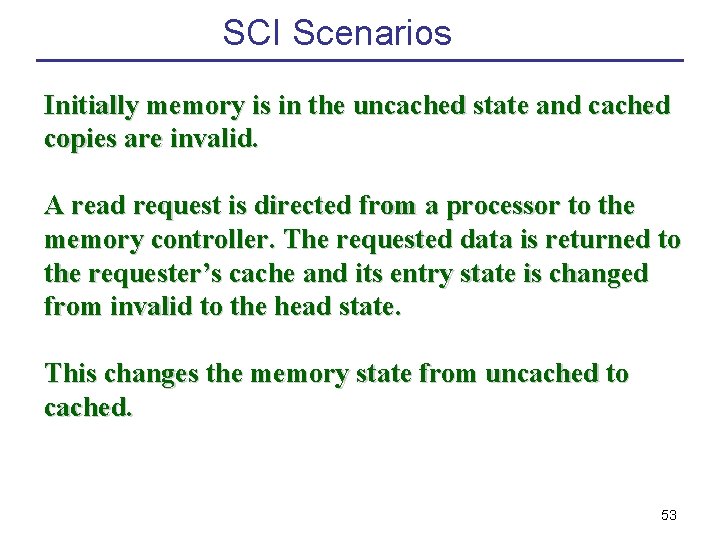 SCI Scenarios

Initially memory is in the uncached state and cached copies are invalid.

A read request is directed from a processor to the memory controller. The requested data is returned to the requester’s cache and its entry state is changed from invalid to the head state.

This changes the memory state from uncached to cached.

53